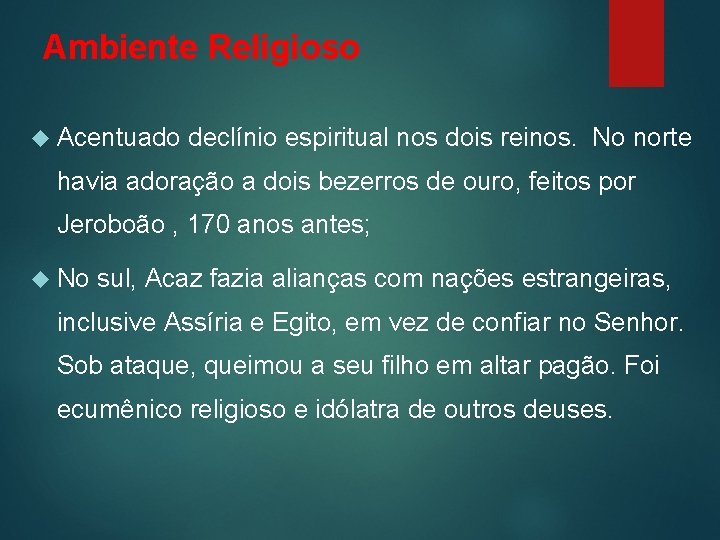 Ambiente Religioso

Acentuado declínio espiritual nos dois reinos. No norte havia adoração a dois bezerros de ouro, feitos por Jeroboão , 170 anos antes;

No sul, Acaz fazia alianças com nações estrangeiras, inclusive Assíria e Egito, em vez de confiar no Senhor. Sob ataque, queimou a seu filho em altar pagão. Foi ecumênico religioso e idólatra de outros deuses.